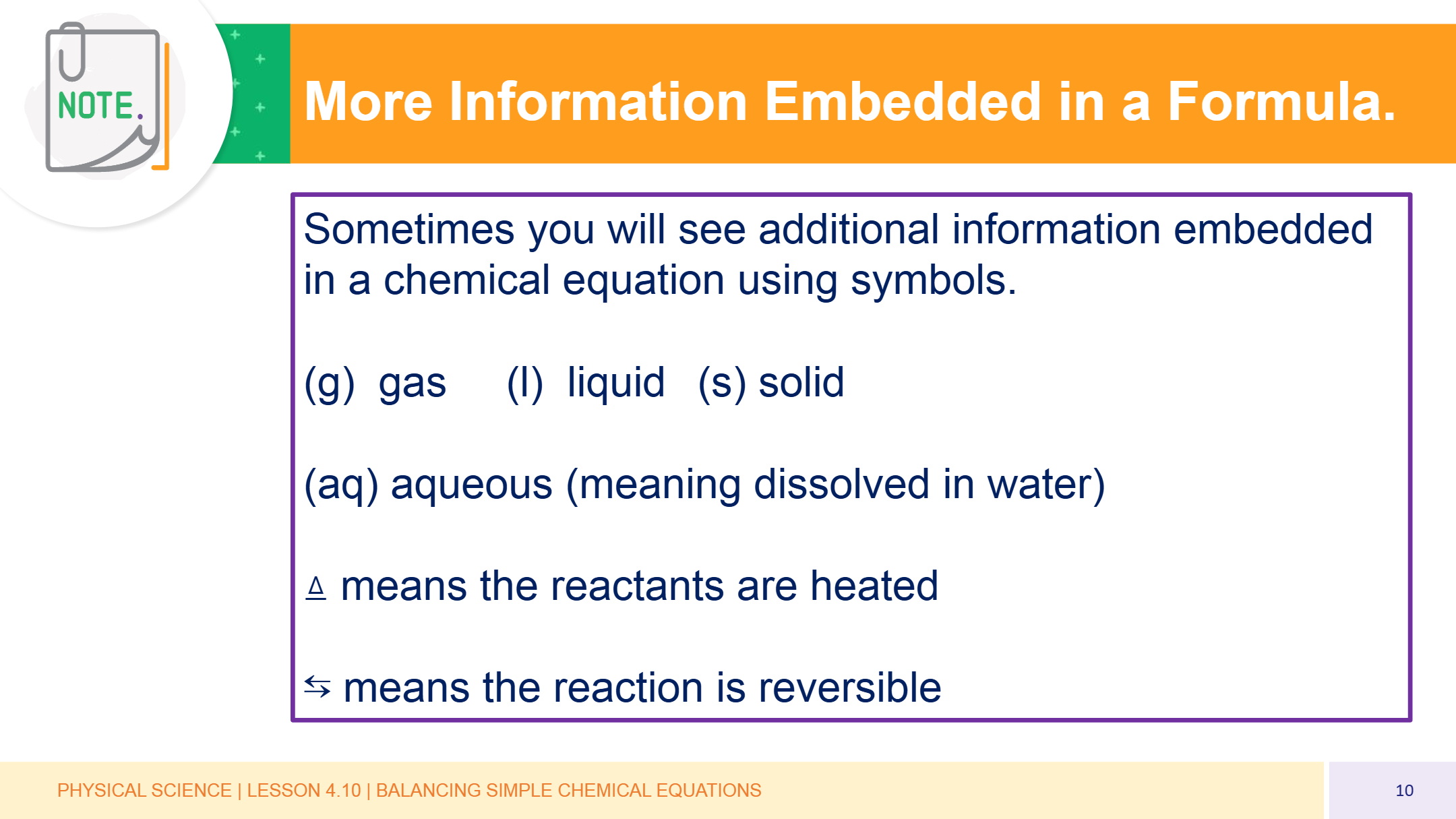 NOTE.

More Information Embedded in a Formula.

Sometimes you will see additional information embedded in a chemical equation using symbols.

(g) gas (l) liquid (s) solid

(aq) aqueous (meaning dissolved in water)

$\underline{\Delta}$ means the reactants are heated

⇆ means the reaction is reversible

PHYSICAL SCIENCE | LESSON 4.10 | BALANCING SIMPLE CHEMICAL EQUATIONS

10